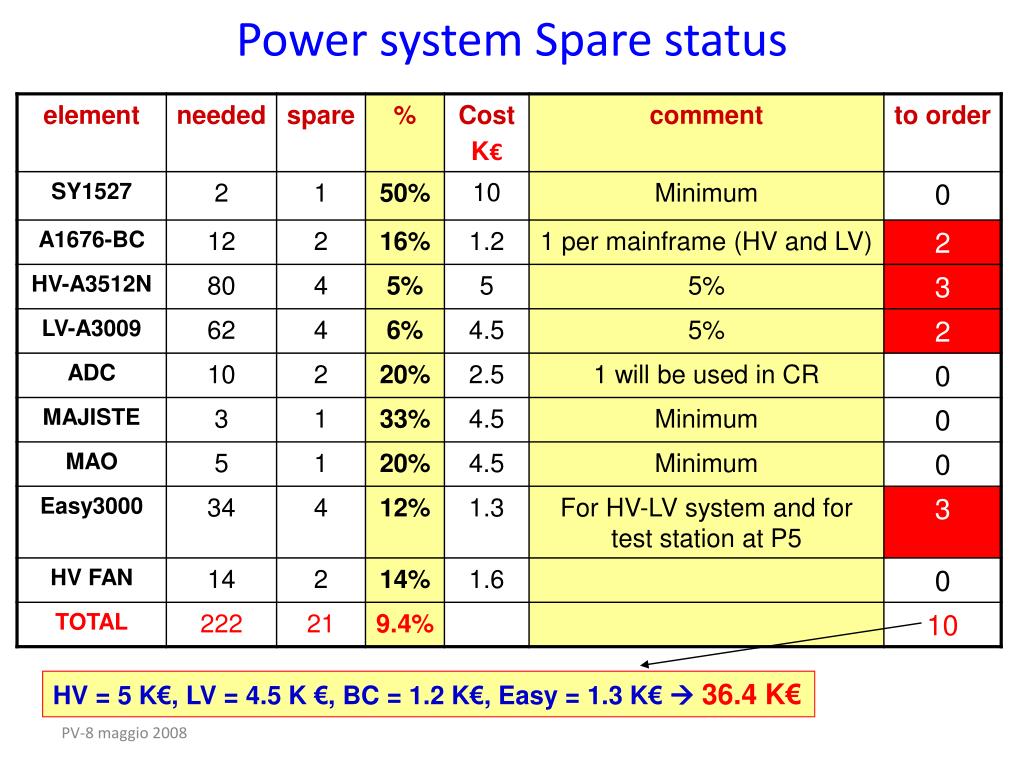 Power system Spare status

| element | needed | spare | % | Cost K€ | comment | to order |
|---|---|---|---|---|---|---|
| SY1527 | 2 | 1 | 50% | 10 | Minimum | 0 |
| A1676-BC | 12 | 2 | 16% | 1.2 | 1 per mainframe (HV and LV) | 2 |
| HV-A3512N | 80 | 4 | 5% | 5 | 5% | 3 |
| LV-A3009 | 62 | 4 | 6% | 4.5 | 5% | 2 |
| ADC | 10 | 2 | 20% | 2.5 | 1 will be used in CR | 0 |
| MAJISTE | 3 | 1 | 33% | 4.5 | Minimum | 0 |
| MAO | 5 | 1 | 20% | 4.5 | Minimum | 0 |
| Easy3000 | 34 | 4 | 12% | 1.3 | For HV-LV system and for test station at P5 | 3 |
| HV FAN | 14 | 2 | 14% | 1.6 | | 0 |
| TOTAL | 222 | 21 | 9.4% | | | 10 |

HV = 5 K€, LV = 4.5 K €, BC = 1.2 K€, Easy = 1.3 K€ → 36.4 K€

PV-8 maggio 2008